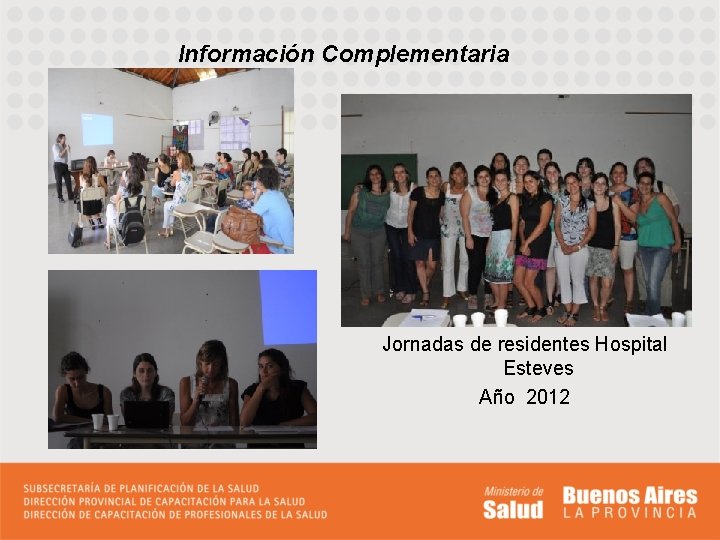 Información Complementaria

Jornadas de residentes Hospital Esteves

Año 2012

SUBSECRETARÍA DE PLANIFICACIÓN DE LA SALUD
DIRECCIÓN PROVINCIAL DE CAPACITACIÓN PARA LA SALUD
DIRECCIÓN DE CAPACITACIÓN DE PROFESIONALES DE LA SALUD

Ministerio de Salud

Buenos Aires LA PROVINCIA